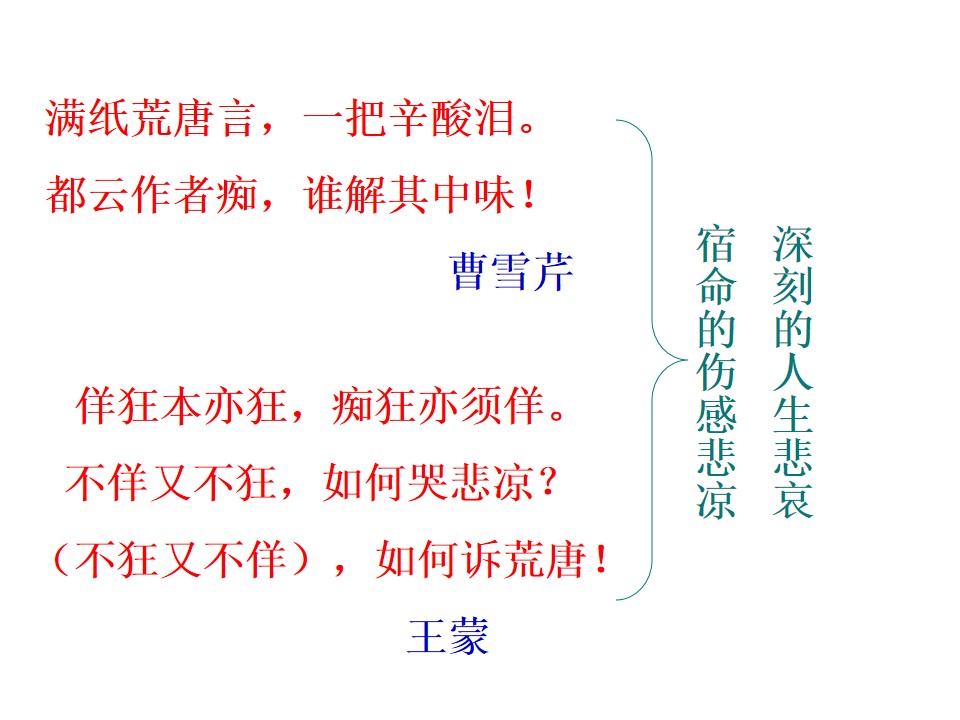 满纸荒唐言，一把辛酸泪。

都云作者痴，谁解其中味！

曹雪芹

佯狂本亦狂，痴狂亦须佯。

不佯又不狂，如何哭悲凉？

（不狂又不佯），如何诉荒唐！

王蒙

深刻的人生悲哀

宿命的伤感悲凉